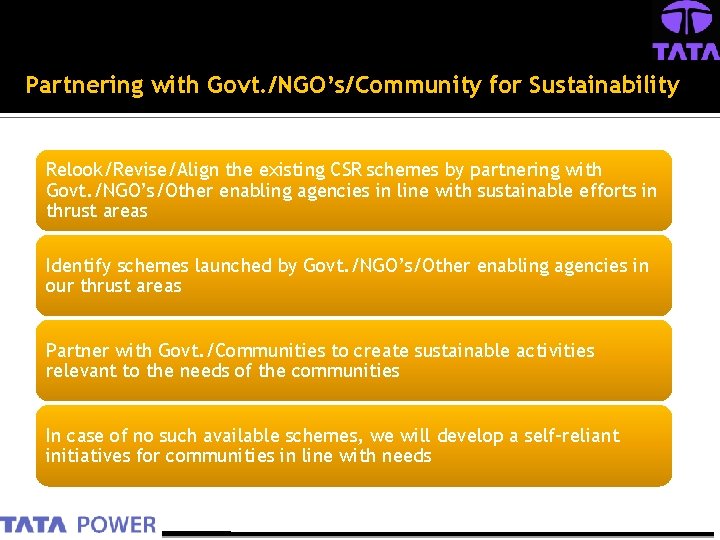 TATA

Partnering with Govt./NGO's/Community for Sustainability

Relook/Revise/Align the existing CSR schemes by partnering with Govt./NGO's/Other enabling agencies in line with sustainable efforts in thrust areas

Identify schemes launched by Govt./NGO's/Other enabling agencies in our thrust areas

Partner with Govt./Communities to create sustainable activities relevant to the needs of the communities

In case of no such available schemes, we will develop a self-reliant initiatives for communities in line with needs

TATA POWER